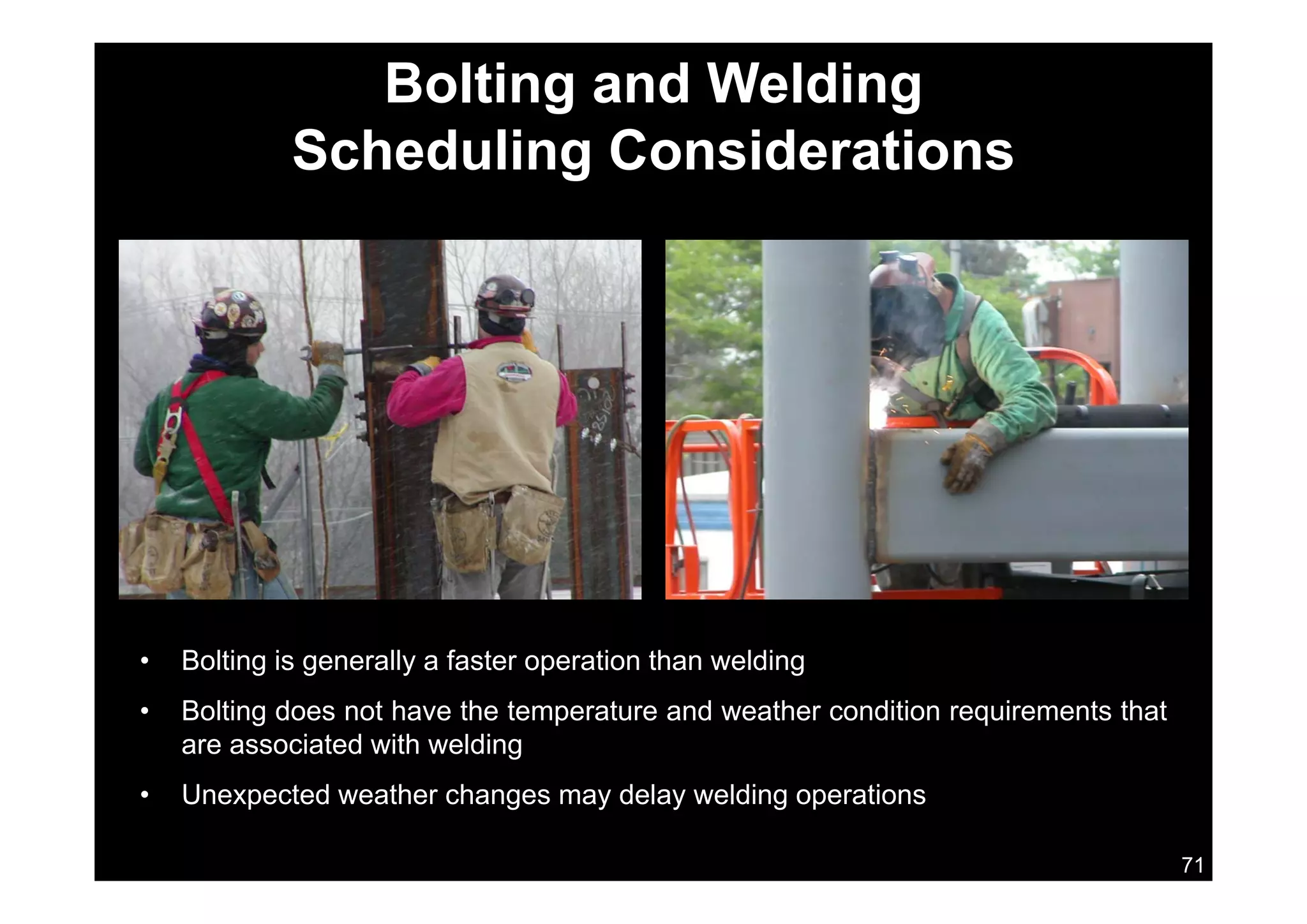 Bolting and Welding
Scheduling Considerations

• Bolting is generally a faster operation than welding

• Bolting does not have the temperature and weather condition requirements that are associated with welding

• Unexpected weather changes may delay welding operations

71